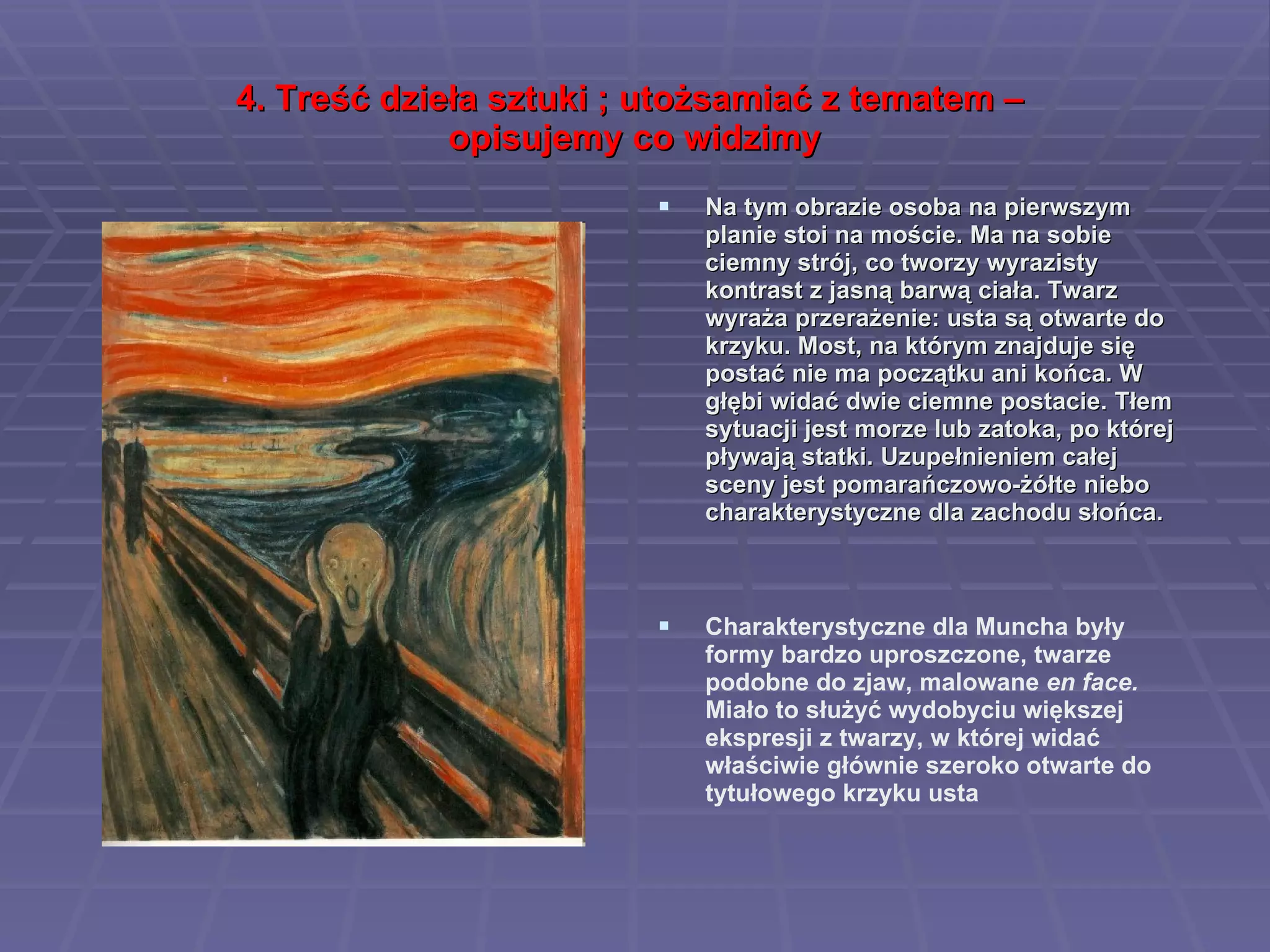 4. Treść dzieła sztuki ; utożsamiać z tematem – opisujemy co widzimy

Na tym obrazie osoba na pierwszym planie stoi na moście. Ma na sobie ciemny strój, co tworzy wyrazisty kontrast z jasną barwą ciała. Twarz wyraża przerażenie: usta są otwarte do krzyku. Most, na którym znajduje się postać nie ma początku ani końca. W głębi widać dwie ciemne postacie. Tłem sytuacji jest morze lub zatoka, po której pływają statki. Uzupełnieniem całej sceny jest pomarańczowo-żółte niebo charakterystyczne dla zachodu słońca.

Charakterystyczne dla Muncha były formy bardzo uproszczone, twarze podobne do zjaw, malowane en face. Miało to służyć wydobyciu większej ekspresji z twarzy, w której widać właściwie głównie szeroko otwarte do tytułowego krzyku usta